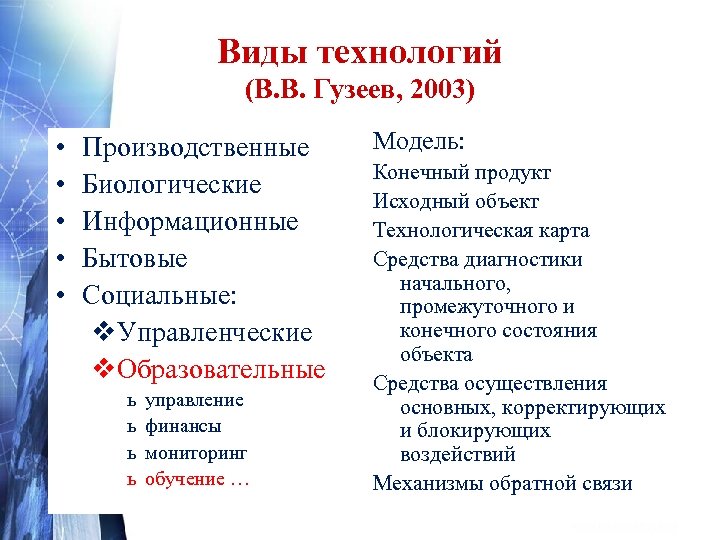 Виды технологий
(В.В. Гузеев, 2003)

• Производственные
• Биологические
• Информационные
• Бытовые
• Социальные:
❖Управленческие
❖Образовательные
ь управление
ь финансы
ь мониторинг
ь обучение …

Модель:
Конечный продукт
Исходный объект
Технологическая карта
Средства диагностики начального, промежуточного и конечного состояния объекта
Средства осуществления основных, корректирующих и блокирующих воздействий
Механизмы обратной связи